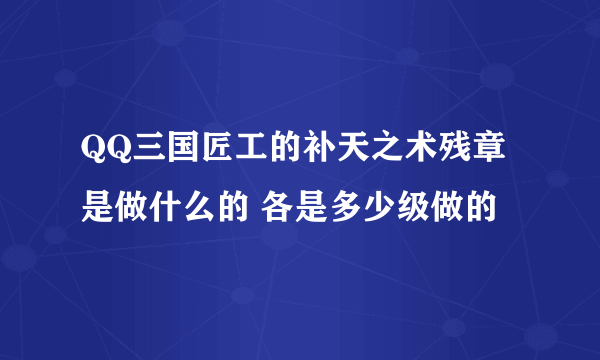 QQ三国匠工的补天之术残章是做什么的 各是多少级做的